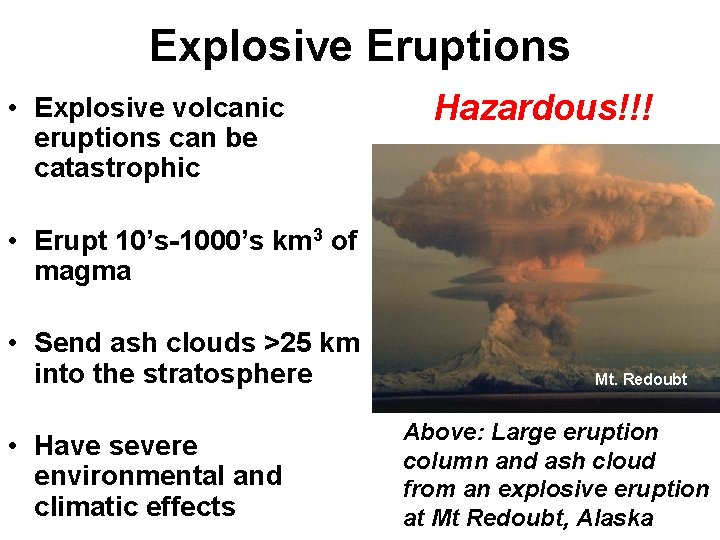 Explosive Eruptions

• Explosive volcanic eruptions can be catastrophic

• Erupt 10's-1000's km$^3$ of magma

• Send ash clouds >25 km into the stratosphere

• Have severe environmental and climatic effects

Hazardous!!!

Mt. Redoubt

Above: Large eruption column and ash cloud from an explosive eruption at Mt Redoubt, Alaska